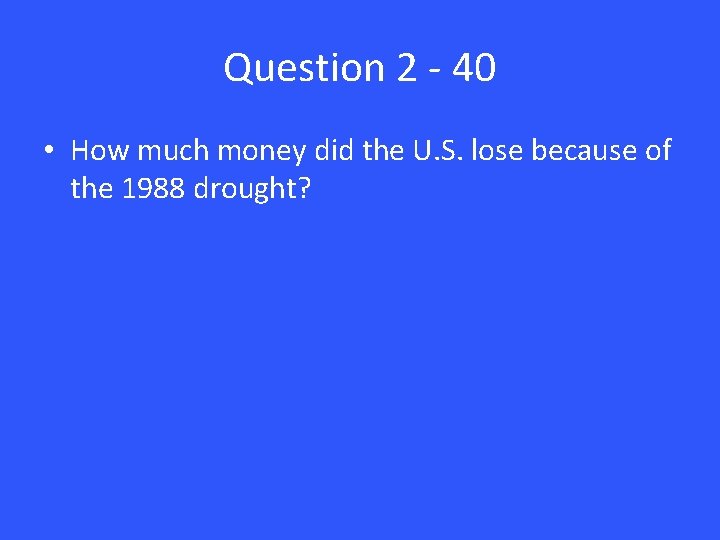 Question 2 - 40

• How much money did the U.S. lose because of the 1988 drought?